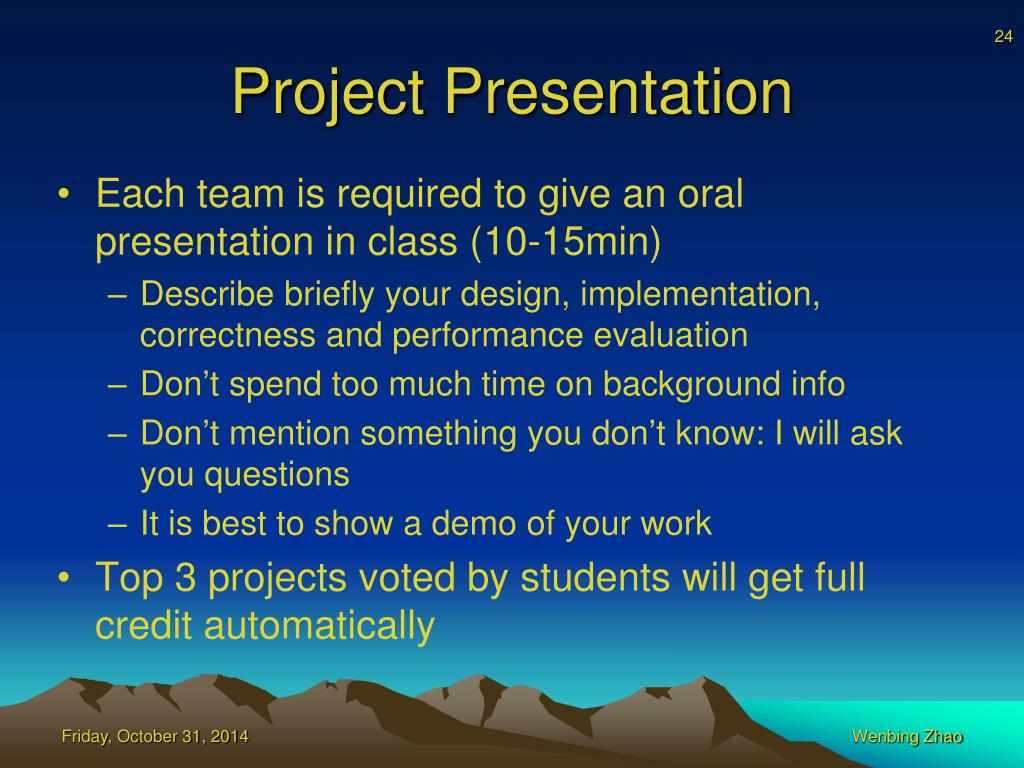 24

Project Presentation

• Each team is required to give an oral presentation in class (10-15min)
– Describe briefly your design, implementation, correctness and performance evaluation
– Don’t spend too much time on background info
– Don’t mention something you don’t know: I will ask you questions
– It is best to show a demo of your work
• Top 3 projects voted by students will get full credit automatically

Friday, October 31, 2014

Wenbing Zhao